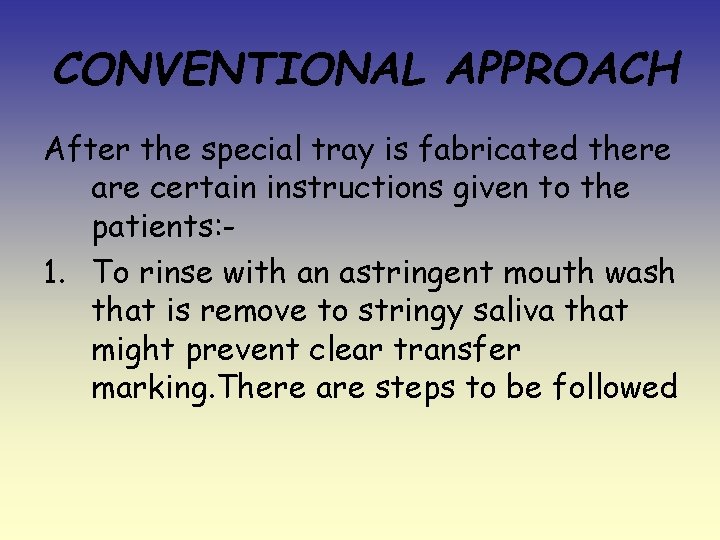 CONVENTIONAL APPROACH

After the special tray is fabricated there are certain instructions given to the patients:-

1. To rinse with an astringent mouth wash that is remove to stringy saliva that might prevent clear transfer marking.There are steps to be followed